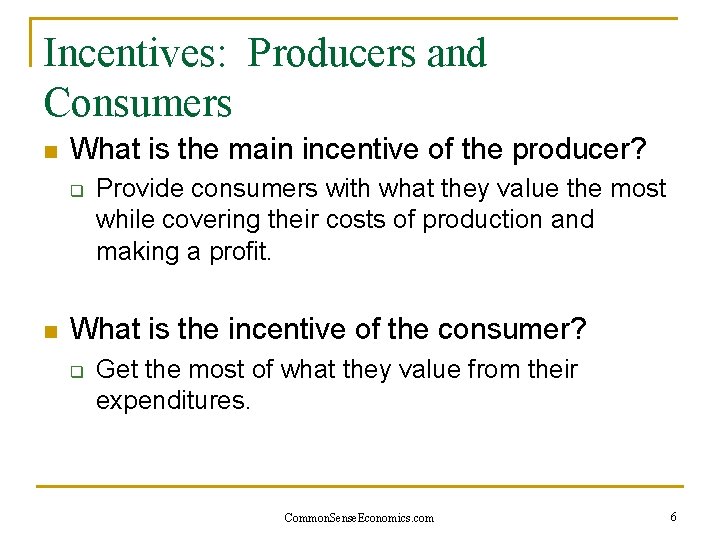 Incentives: Producers and Consumers

What is the main incentive of the producer?

Provide consumers with what they value the most while covering their costs of production and making a profit.

What is the incentive of the consumer?

Get the most of what they value from their expenditures.

CommonSenseEconomics.com

6